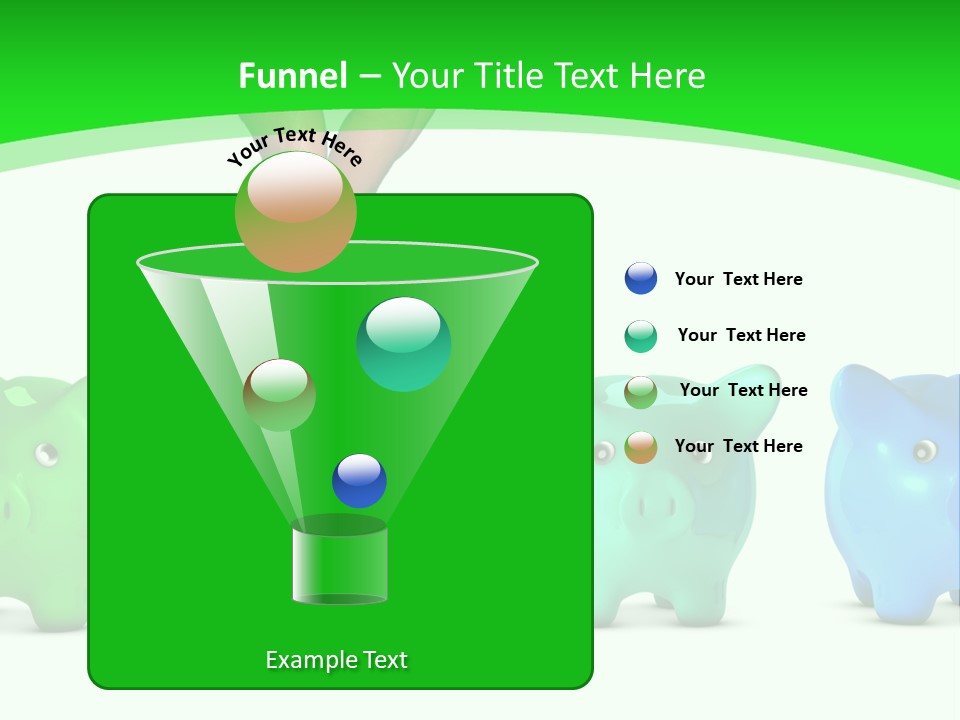 Funnel – Your Title Text Here

Your Text Here

Your Text Here

Your Text Here

Your Text Here

Your Text Here

Example Text